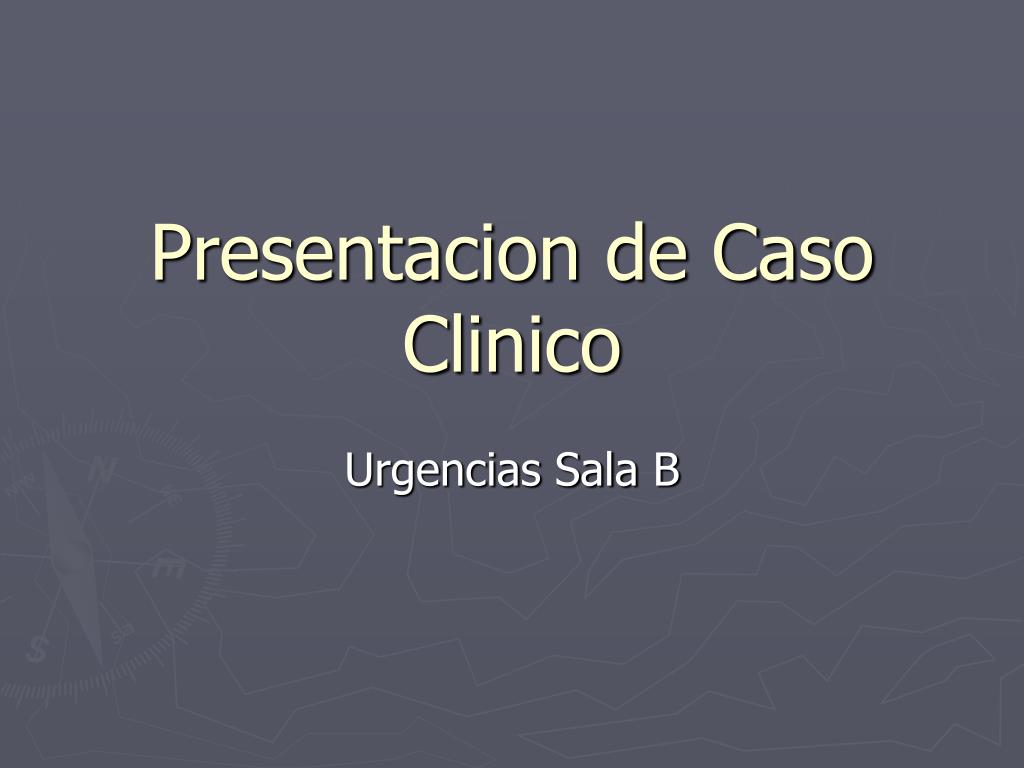 Presentacion de Caso Clinico

Urgencias Sala B